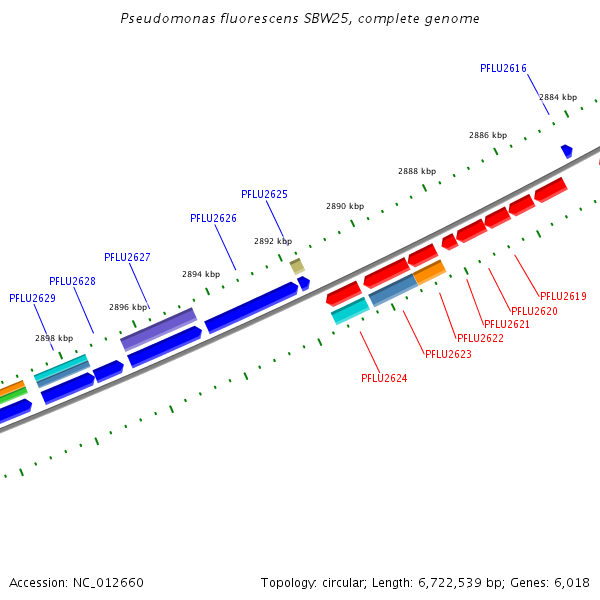 Pseudomonas fluorescens SBW25, complete genome

PFLU2616

2884 kbp

2886 kbp

2888 kbp

PFLU2625

2890 kbp

PFLU2626

2892 kbp

PFLU2627

2894 kbp

PFLU2628

PFLU2629

2896 kbp

2898 kbp

PFLU2619

PFLU2620

PFLU2621

PFLU2622

PFLU2623

PFLU2624

Accession: NC_012660

Topology: circular; Length: 6,722,539 bp; Genes: 6,018